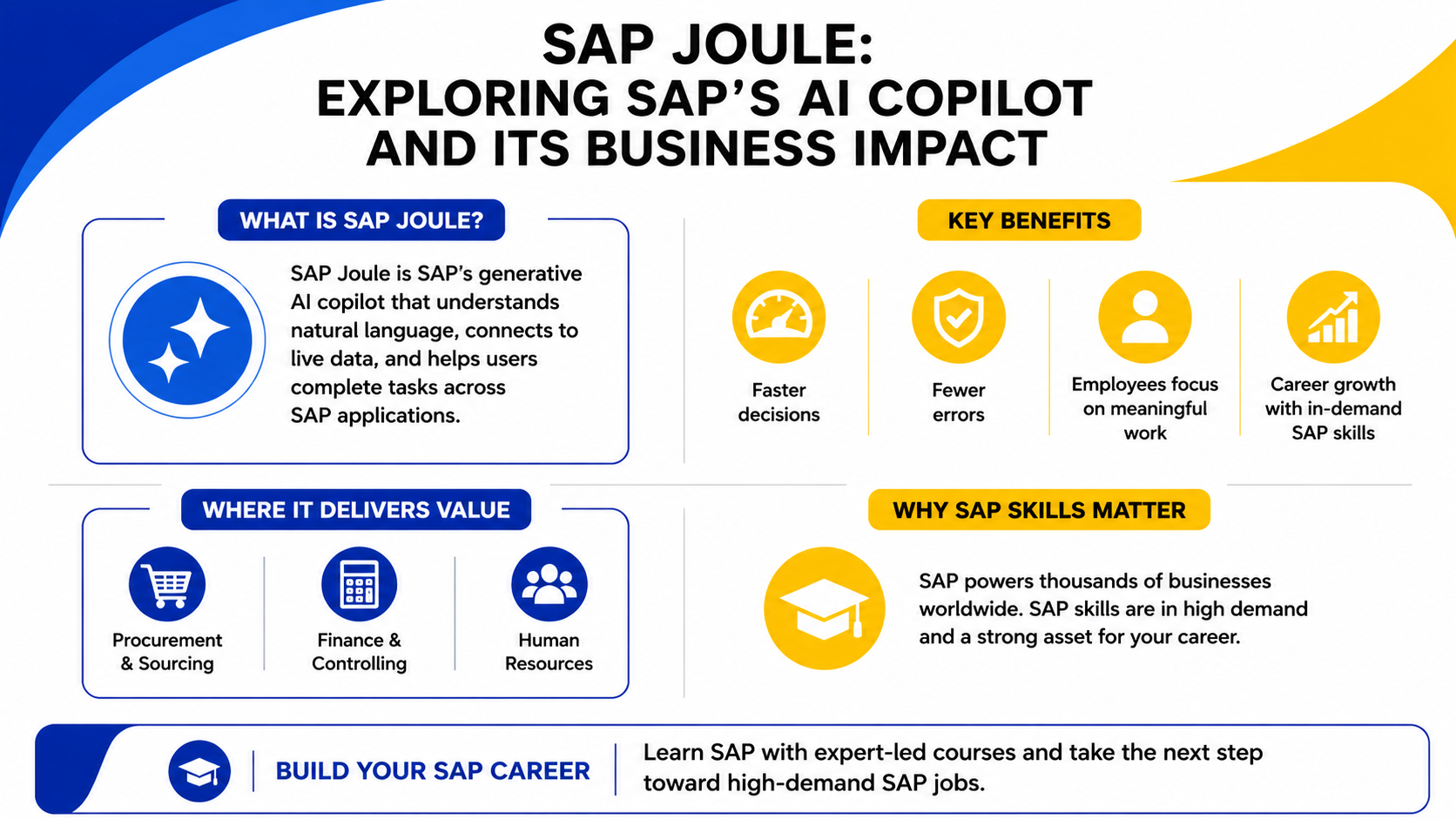 SAP JOULE:
EXPLORING SAP'S AI COPILOT AND ITS BUSINESS IMPACT

WHAT IS SAP JOULE?

SAP Joule is SAP's generative AI copilot that understands natural language, connects to live data, and helps users complete tasks across SAP applications.

KEY BENEFITS

Faster decisions

Fewer errors

Employees focus on meaningful work

Career growth with in-demand SAP skills

WHERE IT DELIVERS VALUE

Procurement & Sourcing

Finance & Controlling

Human Resources

WHY SAP SKILLS MATTER

SAP powers thousands of businesses worldwide. SAP skills are in high demand and a strong asset for your career.

BUILD YOUR SAP CAREER

Learn SAP with expert-led courses and take the next step toward high-demand SAP jobs.